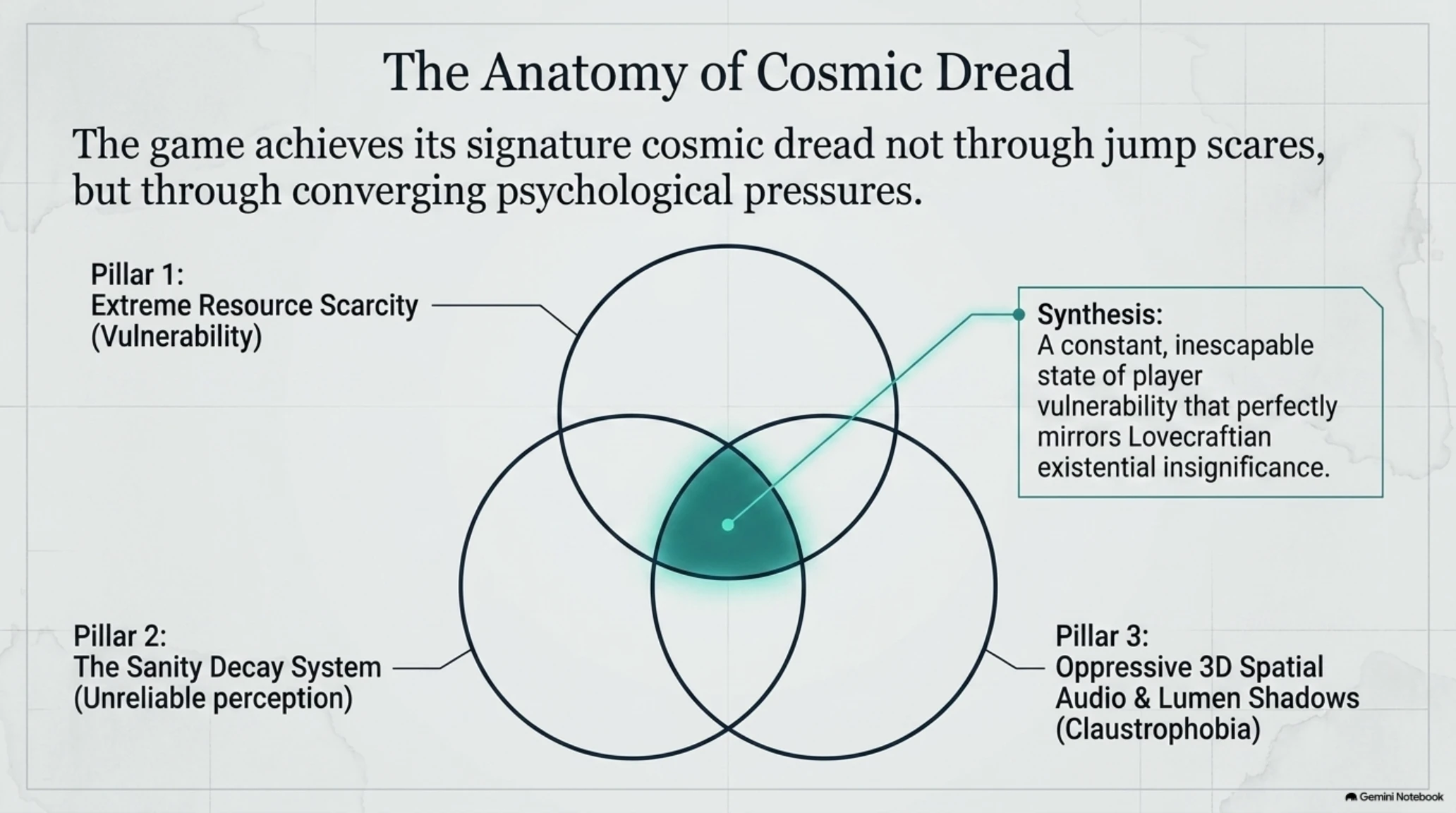 The Anatomy of Cosmic Dread

The game achieves its signature cosmic dread not through jump scares, but through converging psychological pressures.

Pillar 1:
Extreme Resource Scarcity
(Vulnerability)

Synthesis:
A constant, inescapable state of player vulnerability that perfectly mirrors Lovecraftian existential insignificance.

Pillar 2:
The Sanity Decay System
(Unreliable perception)

Pillar 3:
Oppressive 3D Spatial Audio & Lumen Shadows
(Claustrophobia)

Gemini Notebook